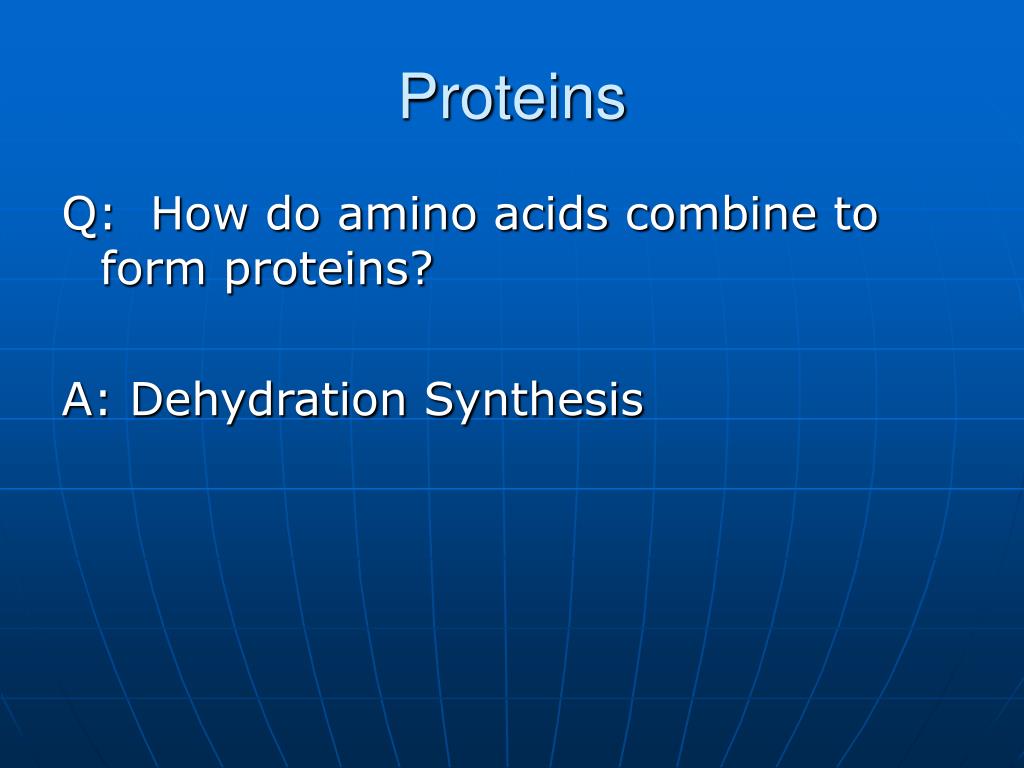 Proteins

Q: How do amino acids combine to form proteins?

A: Dehydration Synthesis